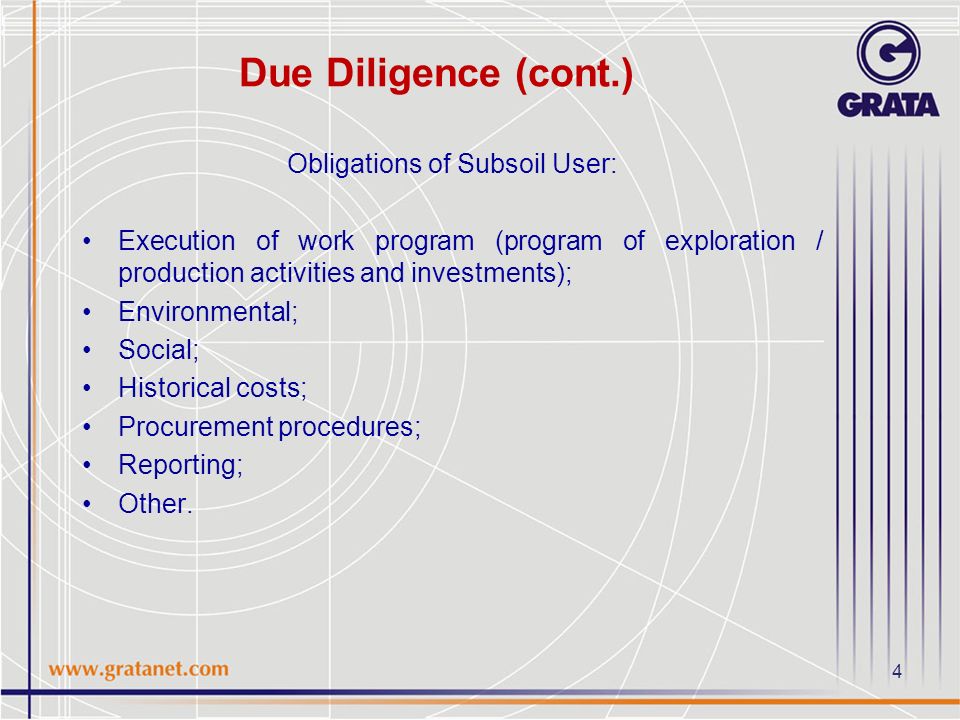 Due Diligence (cont.)

GRATA

Obligations of Subsoil User:

• Execution of work program (program of exploration / production activities and investments);
• Environmental;
• Social;
• Historical costs;
• Procurement procedures;
• Reporting;
• Other.

www.gratanet.com

4